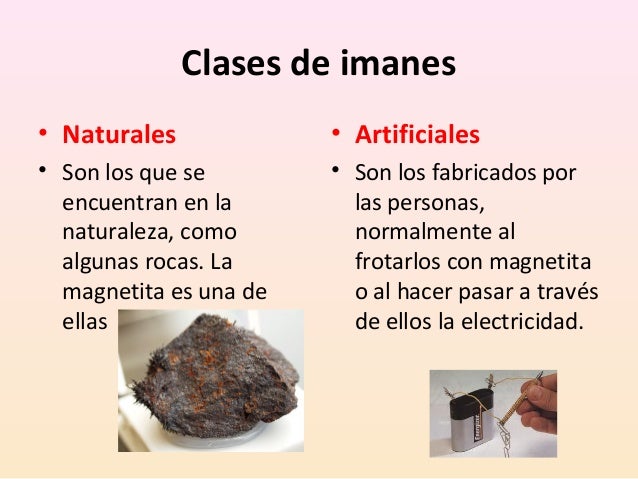 Clases de imanes

• Naturales
• Son los que se encuentran en la naturaleza, como algunas rocas. La magnetita es una de ellas

• Artificiales
• Son los fabricados por las personas, normalmente al frotarlos con magnetita o al hacer pasar a través de ellos la electricidad.

Energizer